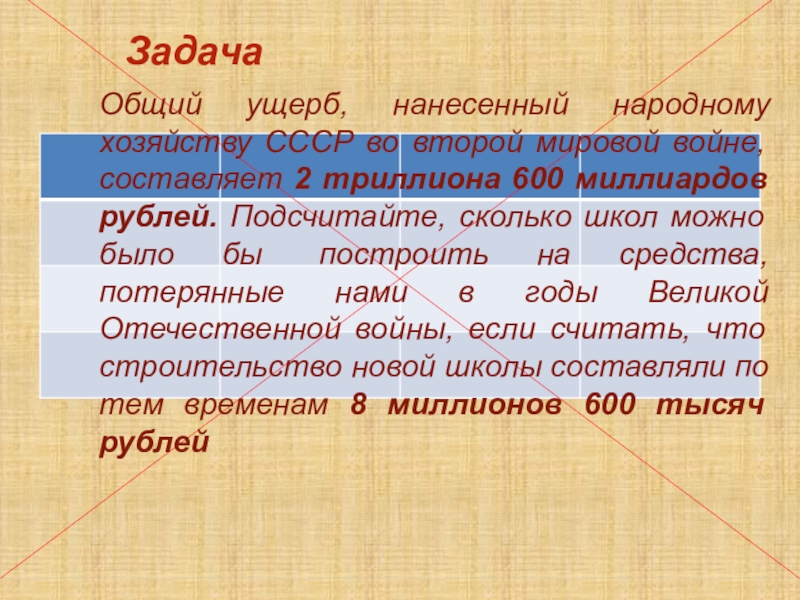 Задача

Общий ущерб, нанесенный народному хозяйству СССР во второй мировой войне, составляет 2 триллиона 600 миллиардов рублей. Подсчитайте, сколько школ можно было бы построить на средства, потерянные нами в годы Великой Отечественной войны, если считать, что строительство новой школы составляли по тем временам 8 миллионов 600 тысяч рублей